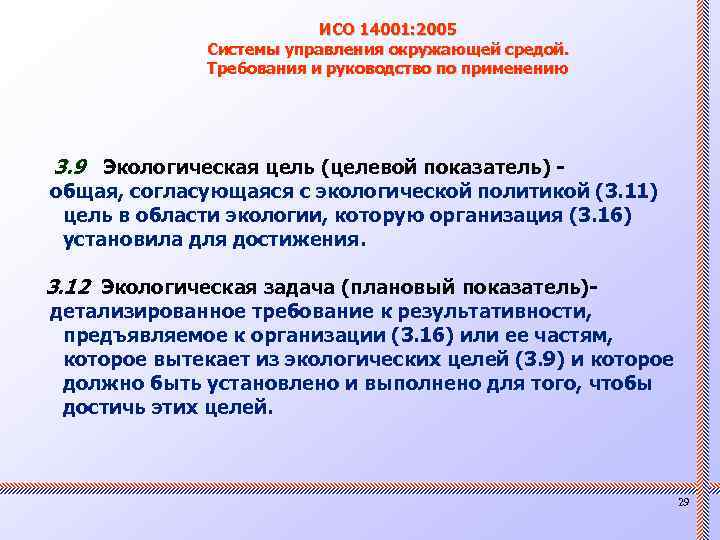 ИСО 14001:2005
Системы управления окружающей средой.
Требования и руководство по применению

3.9 Экологическая цель (целевой показатель) - общая, согласующаяся с экологической политикой (3.11) цель в области экологии, которую организация (3.16) установила для достижения.

3.12 Экологическая задача (плановый показатель)- детализированное требование к результативности, предъявляемое к организации (3.16) или ее частям, которое вытекает из экологических целей (3.9) и которое должно быть установлено и выполнено для того, чтобы достичь этих целей.

29